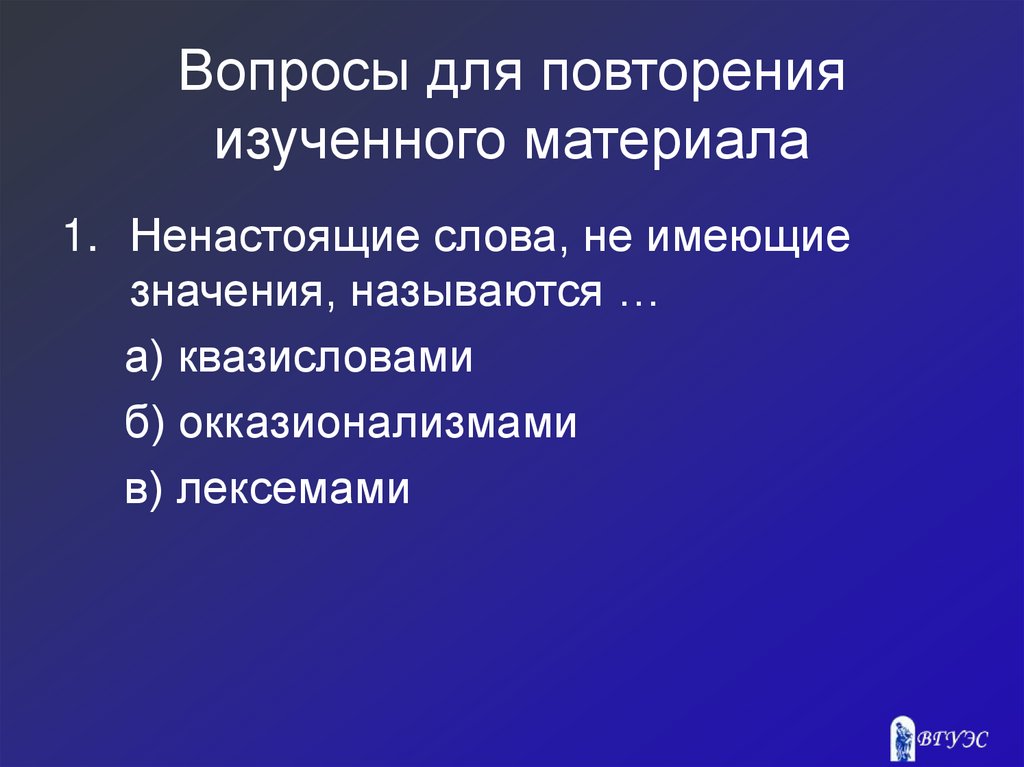 Вопросы для повторения изученного материала

1. Ненастоящие слова, не имеющие значения, называются …

а) квазисловами

б) окказионализмами

в) лексемами

ВГУЭС